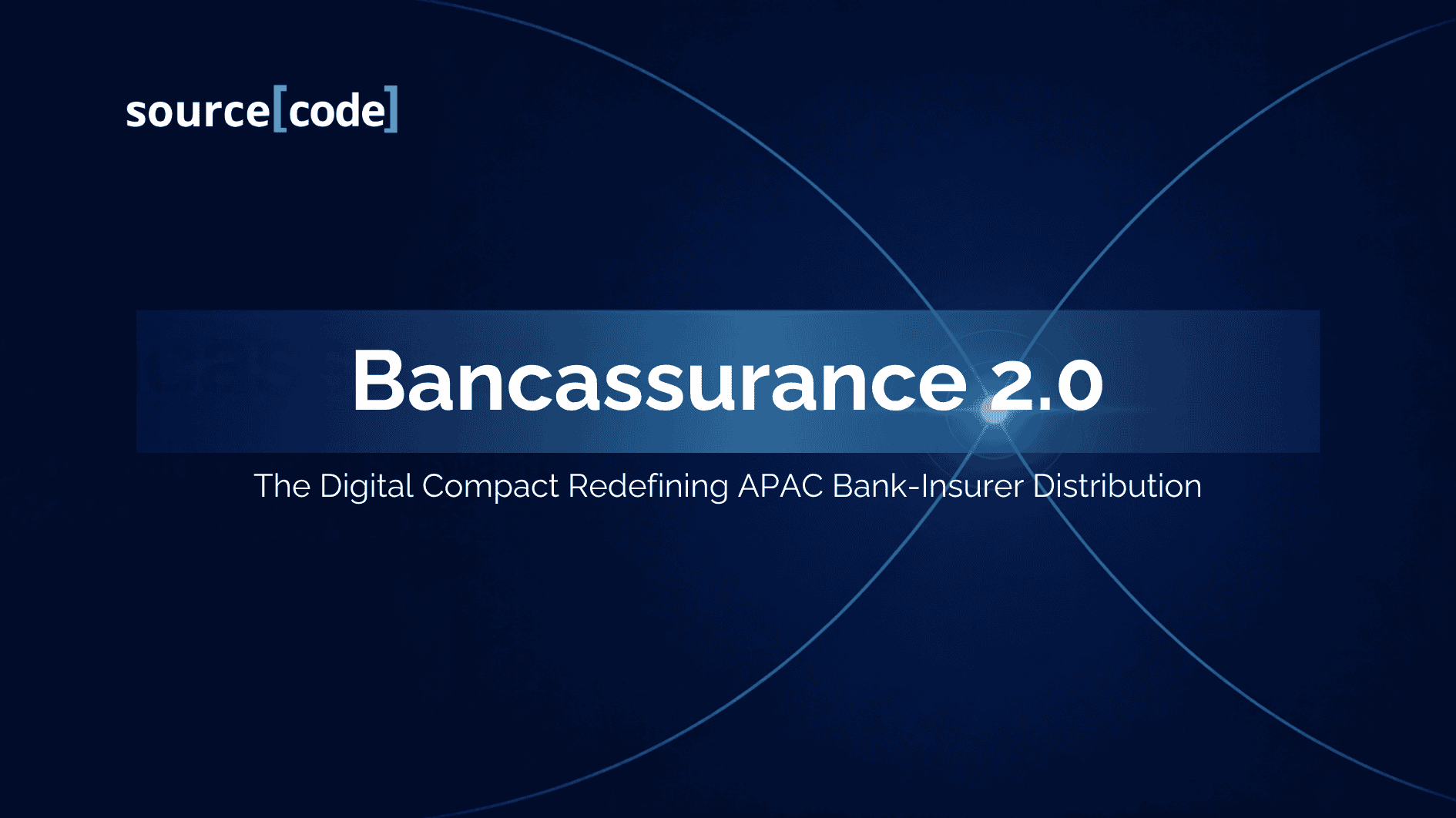 source[code]

Bancassurance 2.0

The Digital Compact Redefining APAC Bank-Insurer Distribution